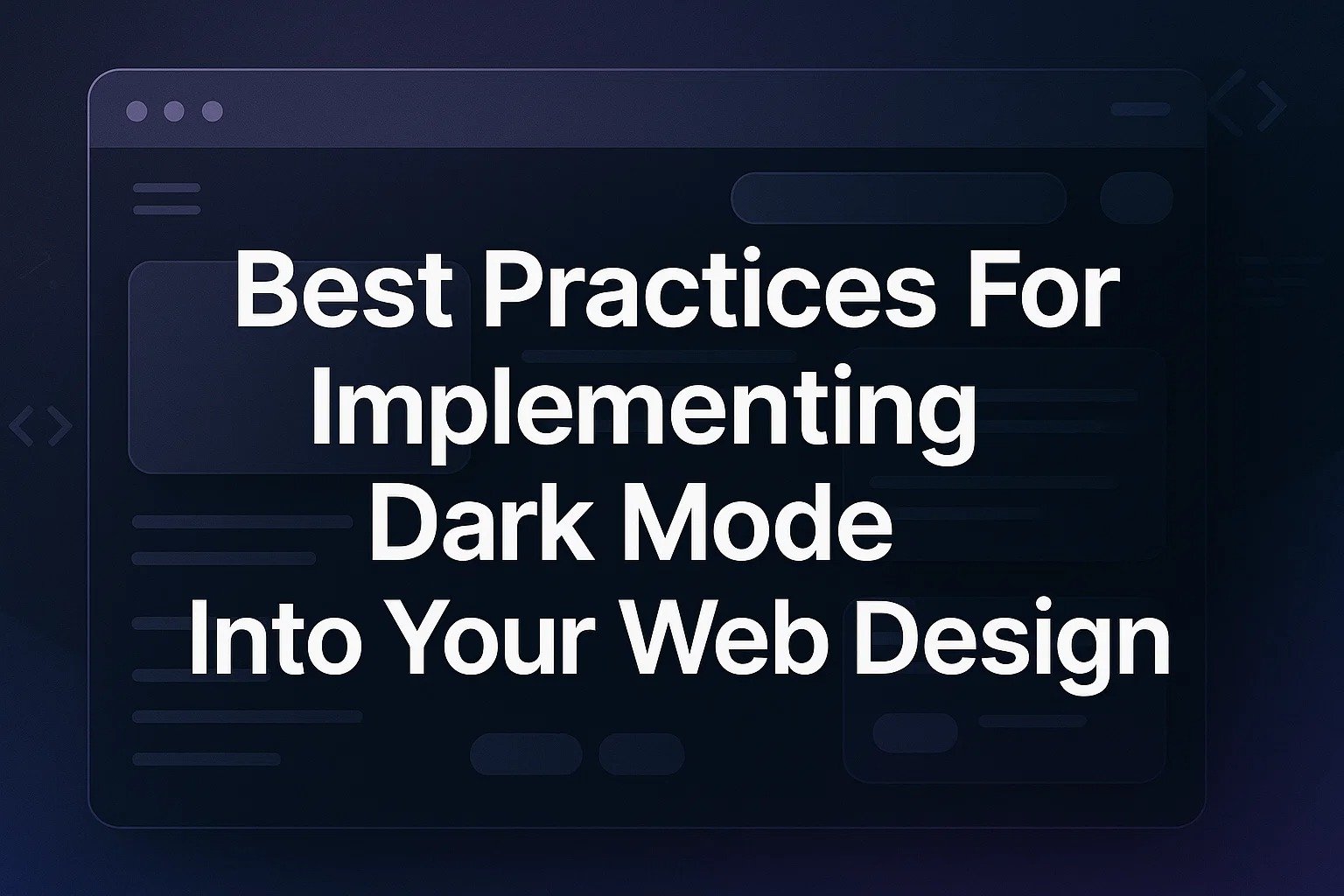 Best Practices For Implementing Dark Mode Into Your Web Design